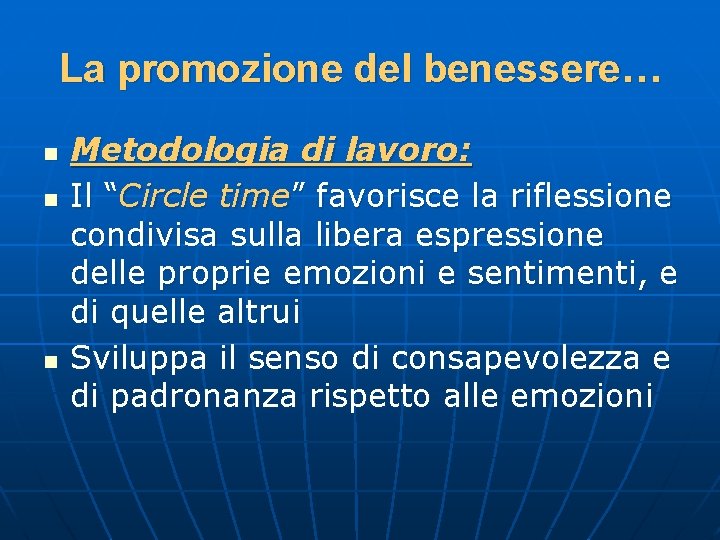 La promozione del benessere…

- Metodologia di lavoro:
- Il “Circle time” favorisce la riflessione condivisa sulla libera espressione delle proprie emozioni e sentimenti, e di quelle altrui
- Sviluppa il senso di consapevolezza e di padronanza rispetto alle emozioni